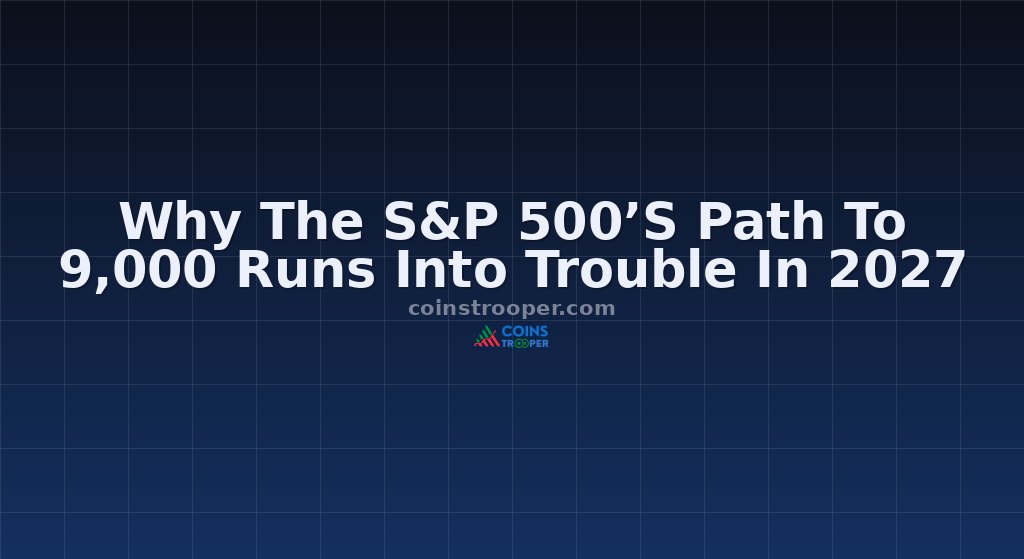 Why The S&P 500’S Path To 9,000 Runs Into Trouble In 2027

coinstrooper.com

COINS TROOPER